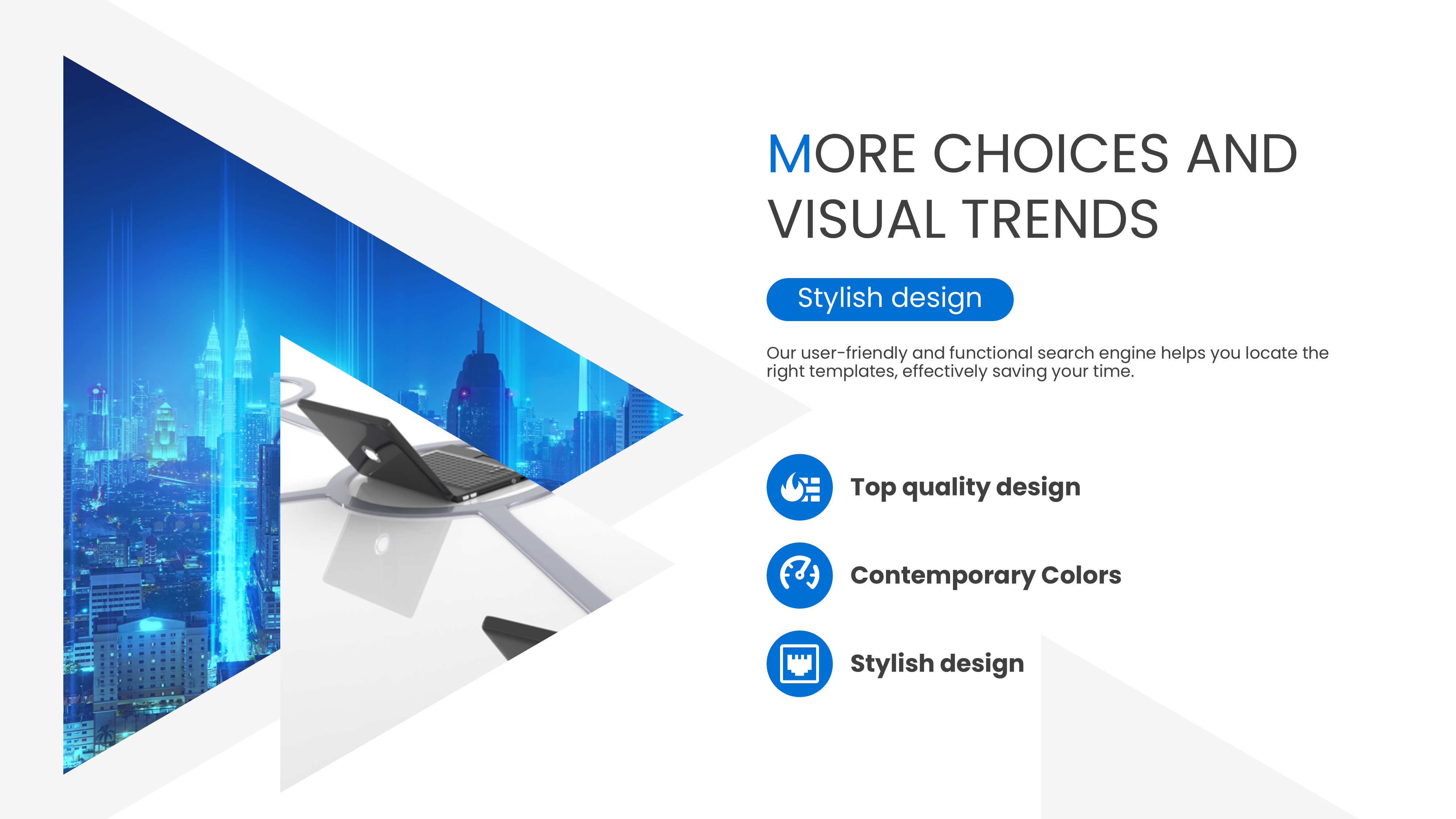 MORE CHOICES AND VISUAL TRENDS

Stylish design

Our user-friendly and functional search engine helps you locate the right templates, effectively saving your time.

Top quality design

Contemporary Colors

Stylish design